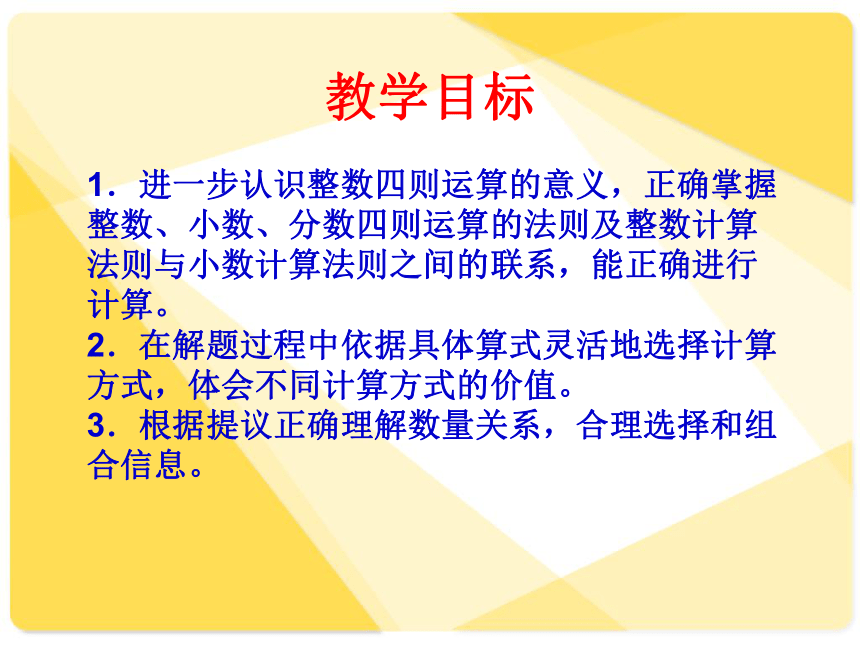 教学目标

1．进一步认识整数四则运算的意义，正确掌握整数、小数、分数四则运算的法则及整数计算法则与小数计算法则之间的联系，能正确进行计算。

2．在解题过程中依据具体算式灵活地选择计算方式，体会不同计算方式的价值。

3．根据提议正确理解数量关系，合理选择和组合信息。